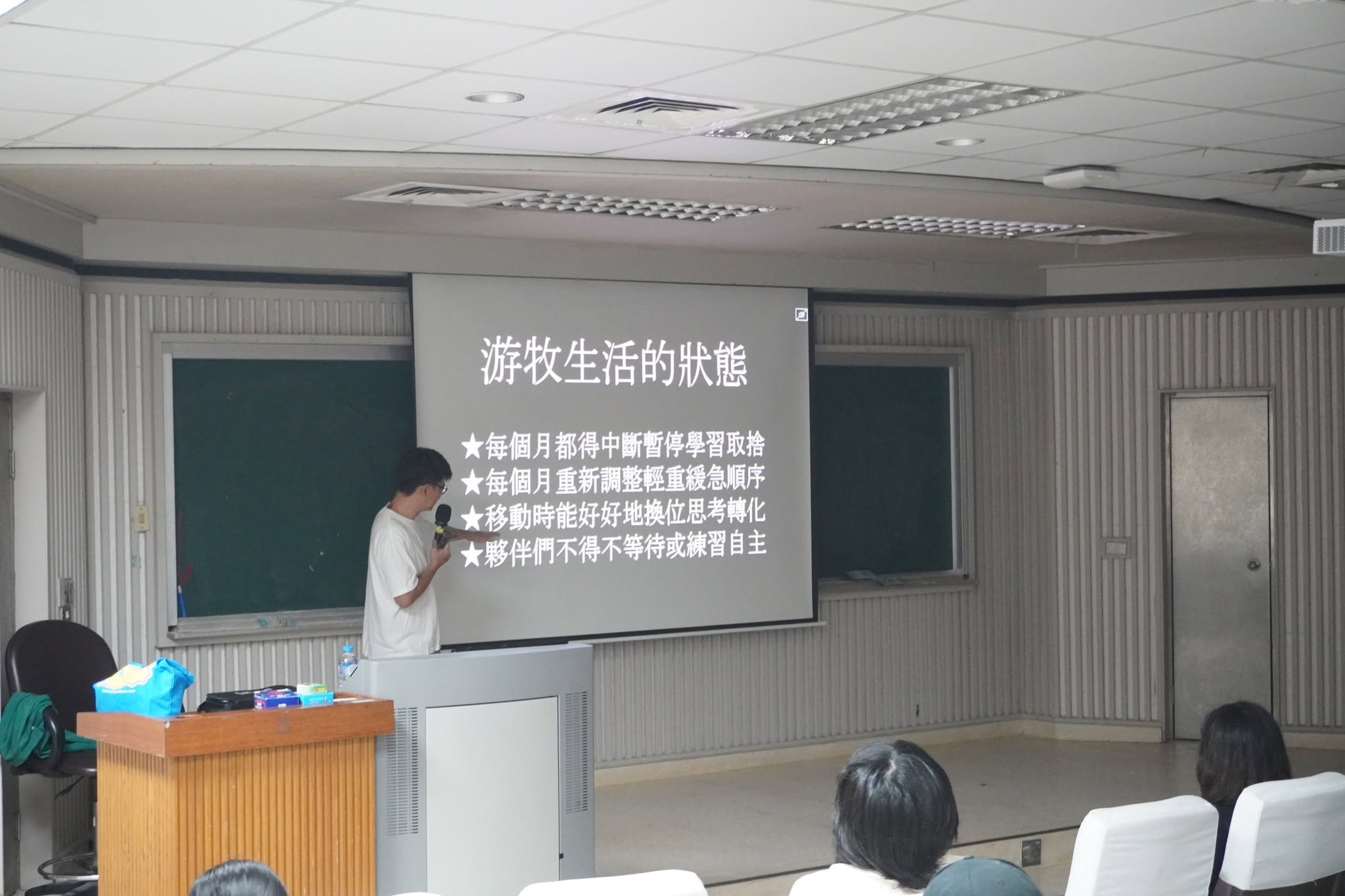 游牧生活的狀態

★每個月都得中斷暫停學習取捨
★每個月重新調整輕重緩急順序
★移動時能好好地換位思考轉化
★夥伴們不得不等待或練習自主